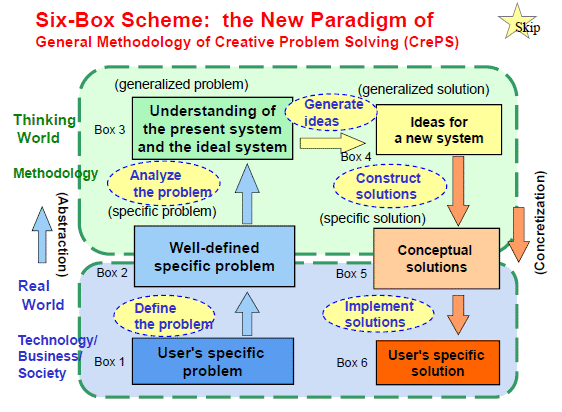 Six-Box Scheme: the New Paradigm of
General Methodology of Creative Problem Solving (CrePS)

Skip

Thinking World

Methodology

(Abstraction)

Real World

Technology/ Business/ Society

(generalized problem)

Box 3

Understanding of the present system and the ideal system

Generate ideas

(generalized solution)

Ideas for a new system

Box 4

Analyze the problem

(specific problem)

Construct solutions

(specific solution)

(Concretization)

Box 2

Well-defined specific problem

Box 5

Conceptual solutions

Define the problem

Implement solutions

Box 1

User's specific problem

Box 6

User's specific solution